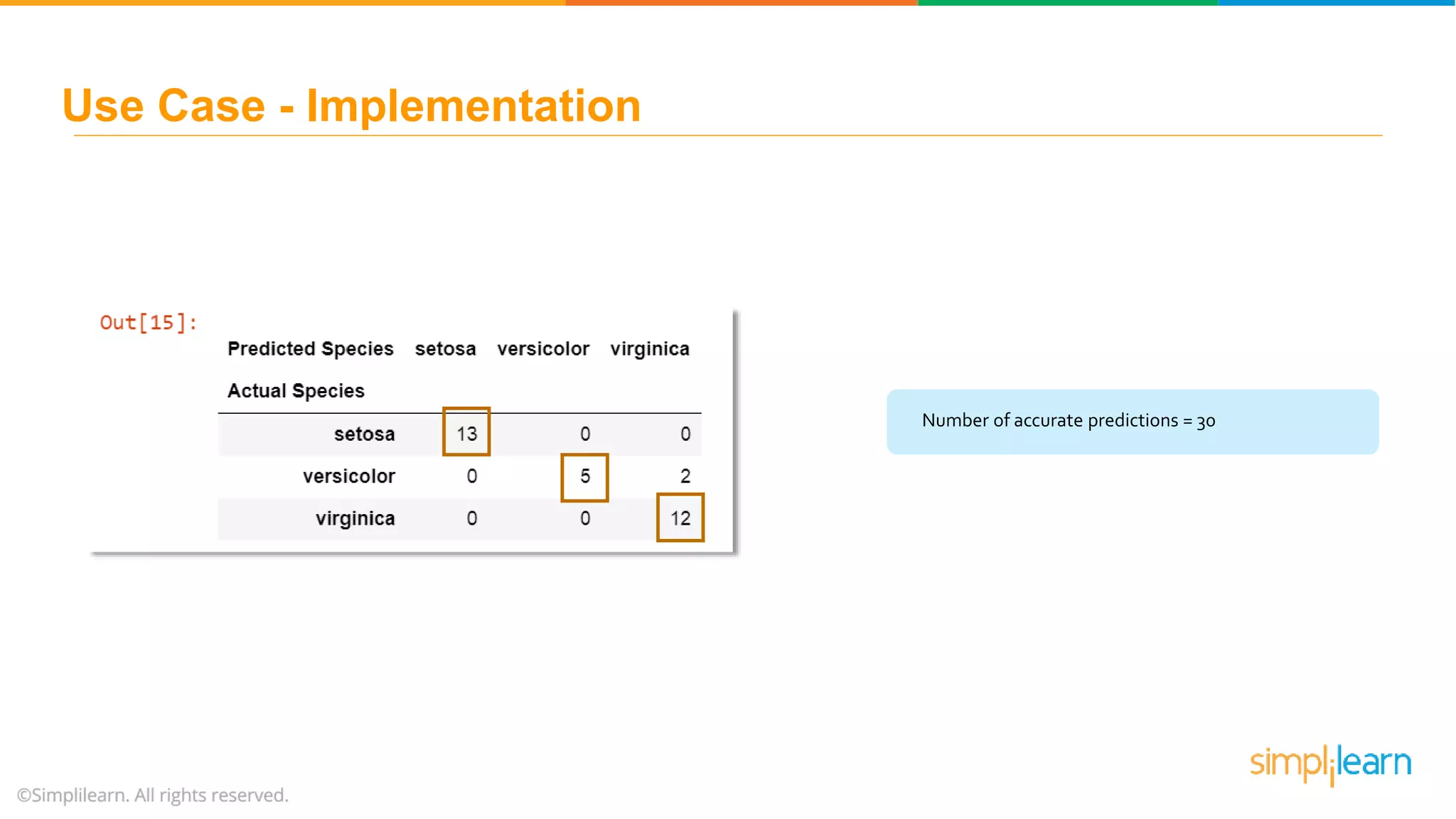 Use Case - Implementation

Out[15]:

| Predicted Species | setosa | versicolor | virginica |
|---|---|---|---|
| Actual Species | | | |
| setosa | 13 | 0 | 0 |
| versicolor | 0 | 5 | 2 |
| virginica | 0 | 0 | 12 |

Number of accurate predictions = 30

©Simplilearn. All rights reserved.

simplilearn